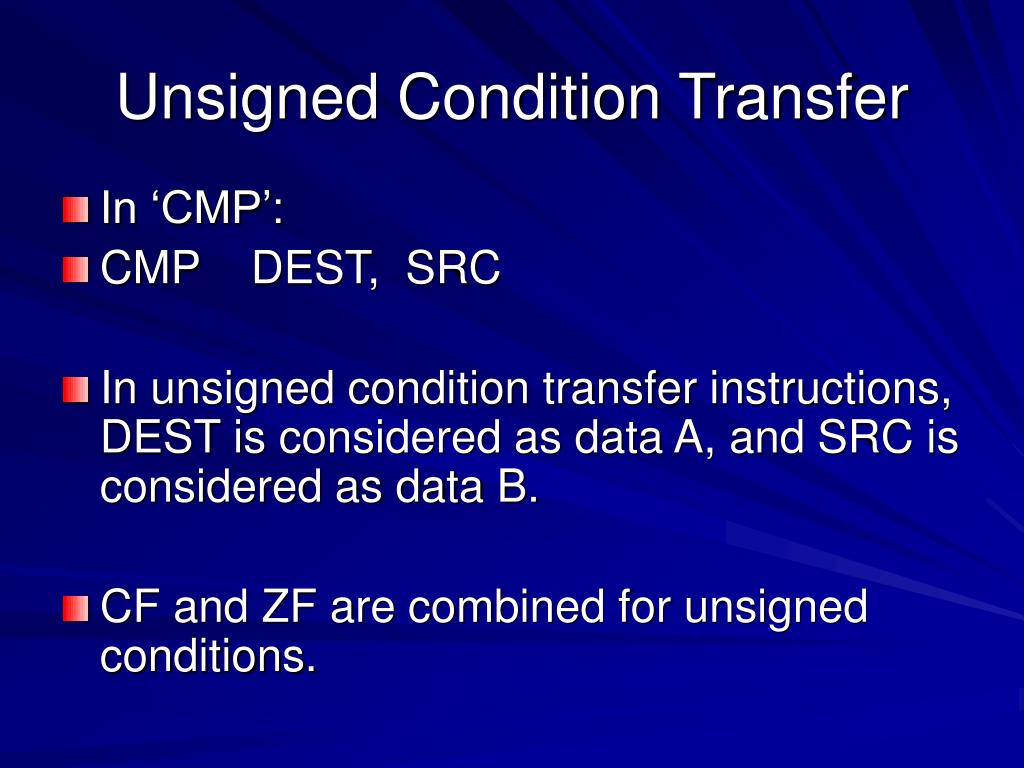 Unsigned Condition Transfer

In ‘CMP’:

CMP DEST, SRC

In unsigned condition transfer instructions, DEST is considered as data A, and SRC is considered as data B.

CF and ZF are combined for unsigned conditions.